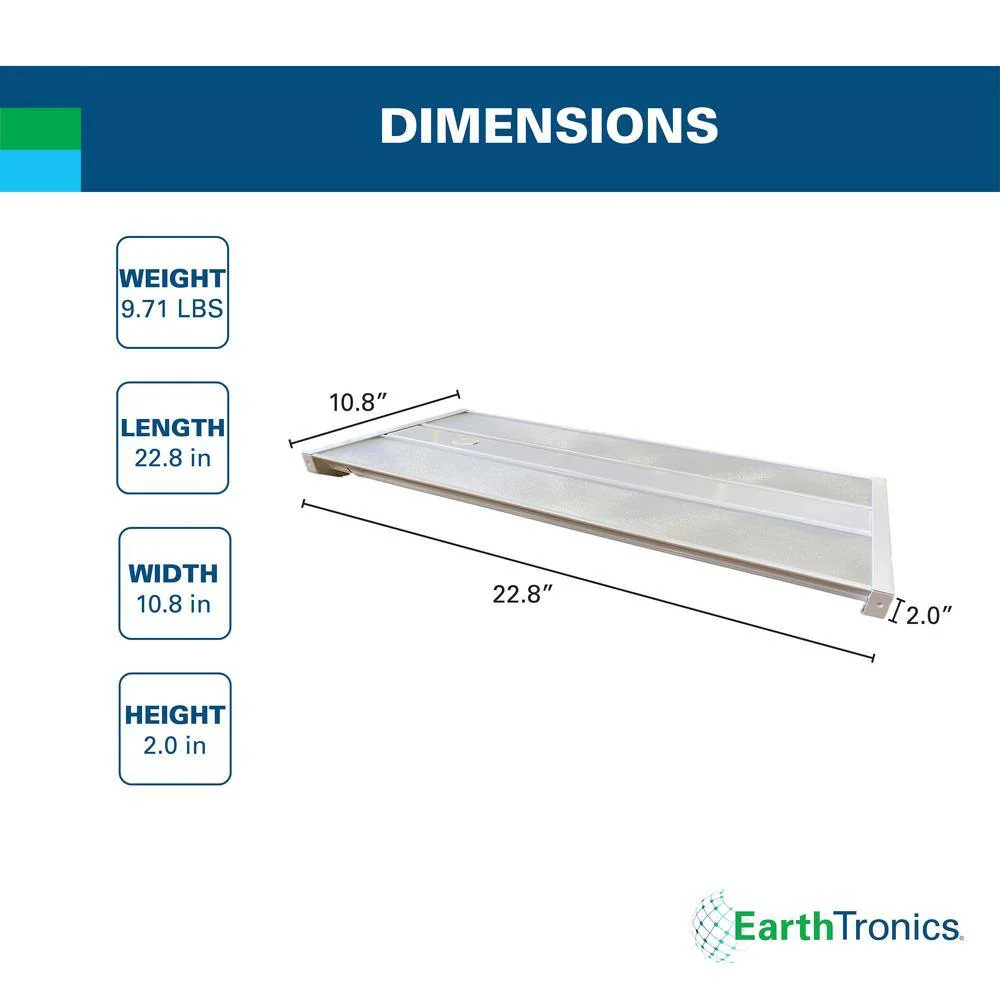 DIMENSIONS

WEIGHT
9.71 LBS

LENGTH
22.8 in

WIDTH
10.8 in

HEIGHT
2.0 in

10.8″

22.8″

2.0″

EarthTronics.